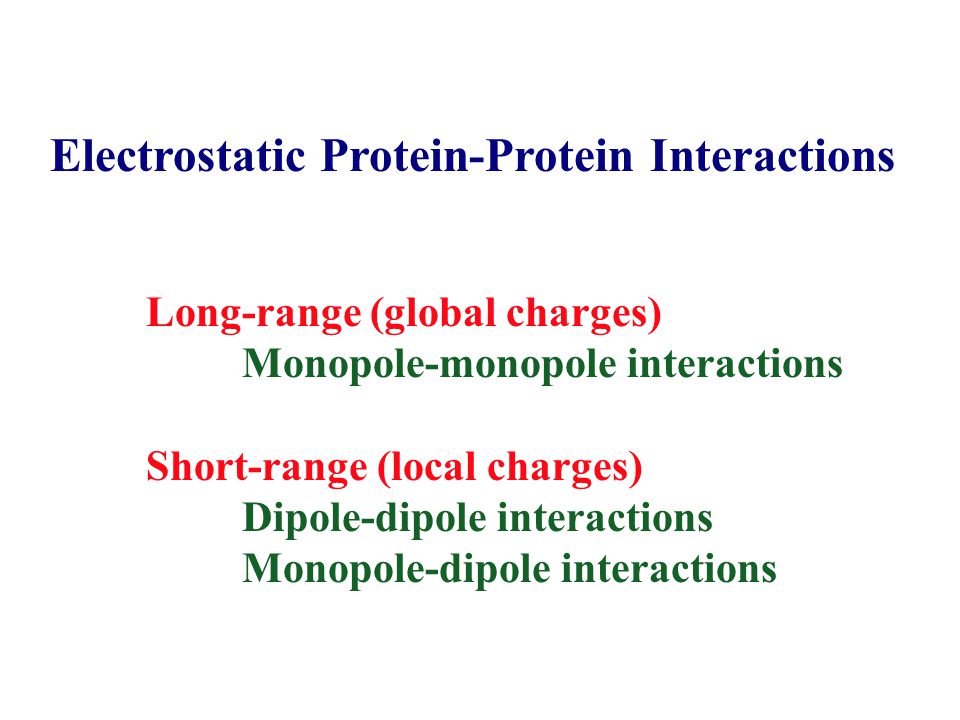 Electrostatic Protein-Protein Interactions

Long-range (global charges)
Monopole-monopole interactions

Short-range (local charges)
Dipole-dipole interactions
Monopole-dipole interactions